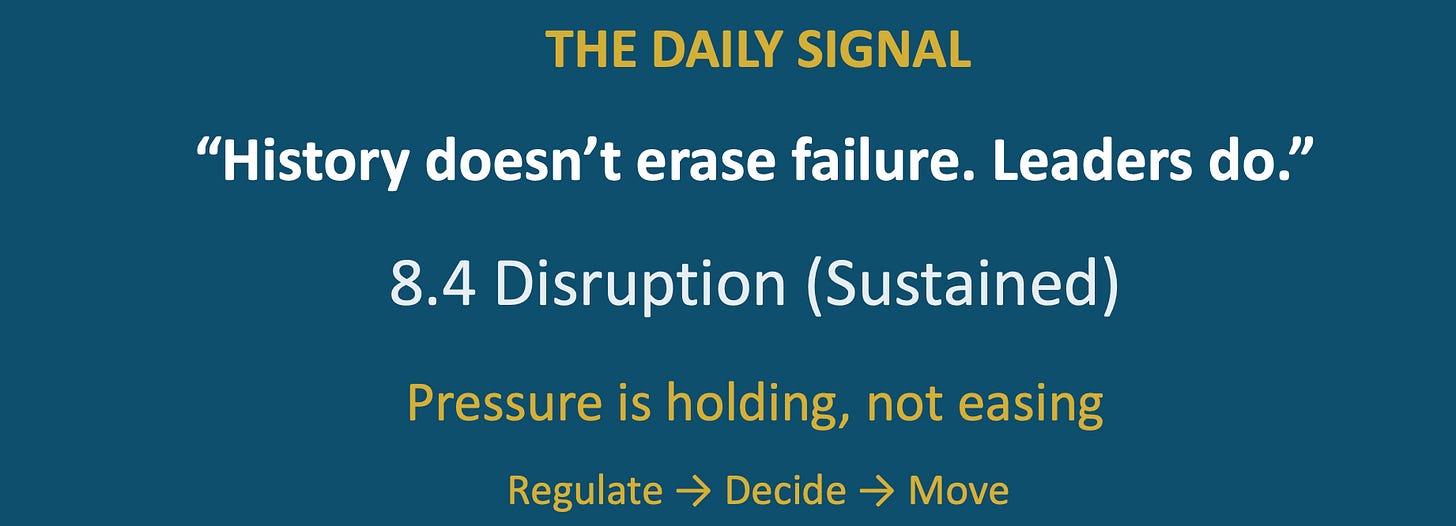 THE DAILY SIGNAL

“History doesn’t erase failure. Leaders do.”

8.4 Disruption (Sustained)

Pressure is holding, not easing

Regulate → Decide → Move